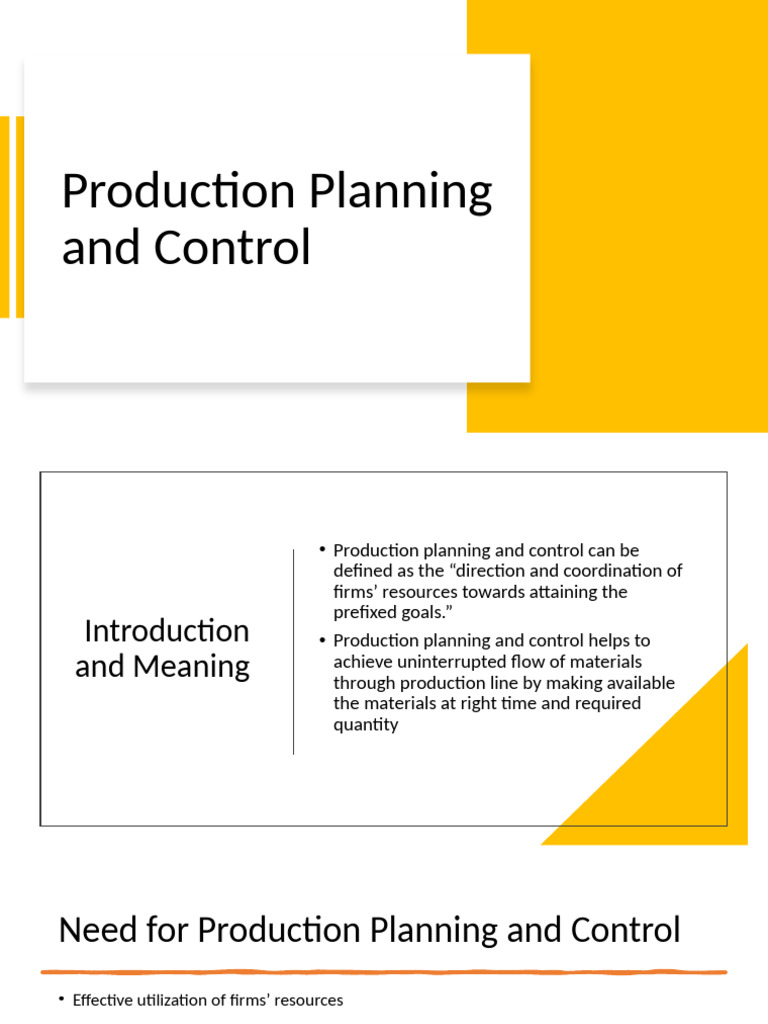 Production Planning and Control

Introduction and Meaning

• Production planning and control can be defined as the “direction and coordination of firms’ resources towards attaining the prefixed goals.”

• Production planning and control helps to achieve uninterrupted flow of materials through production line by making available the materials at right time and required quantity

Need for Production Planning and Control

• Effective utilization of firms’ resources